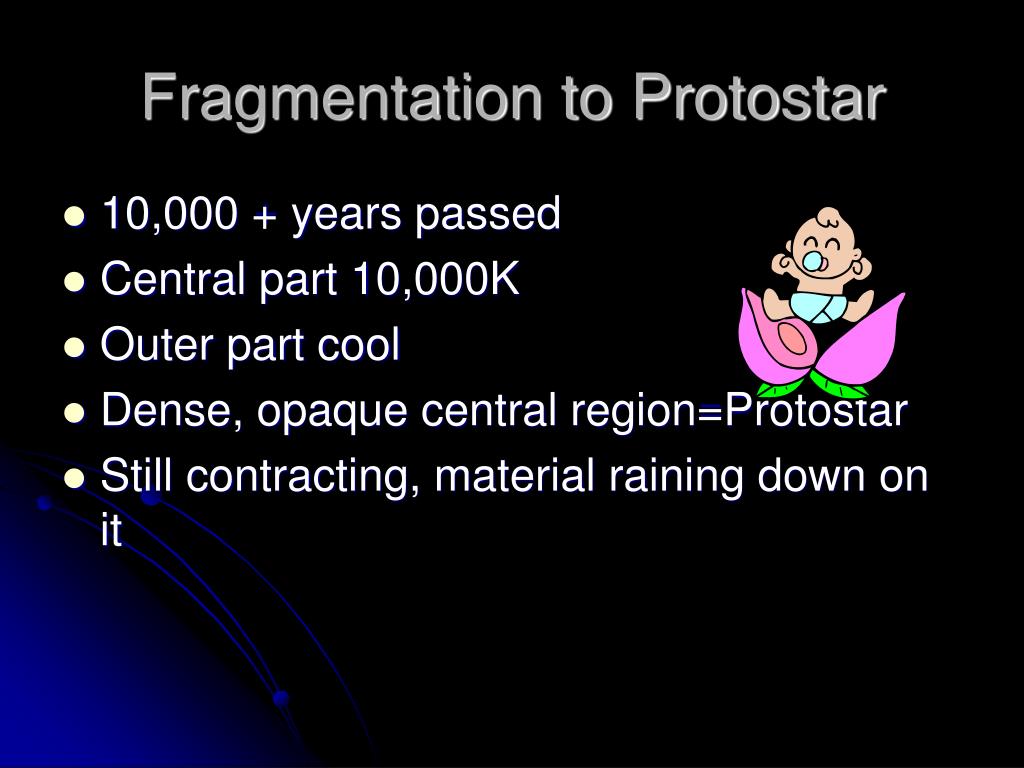 Fragmentation to Protostar

- 10,000 + years passed
- Central part 10,000K
- Outer part cool
- Dense, opaque central region=Protostar
- Still contracting, material raining down on it